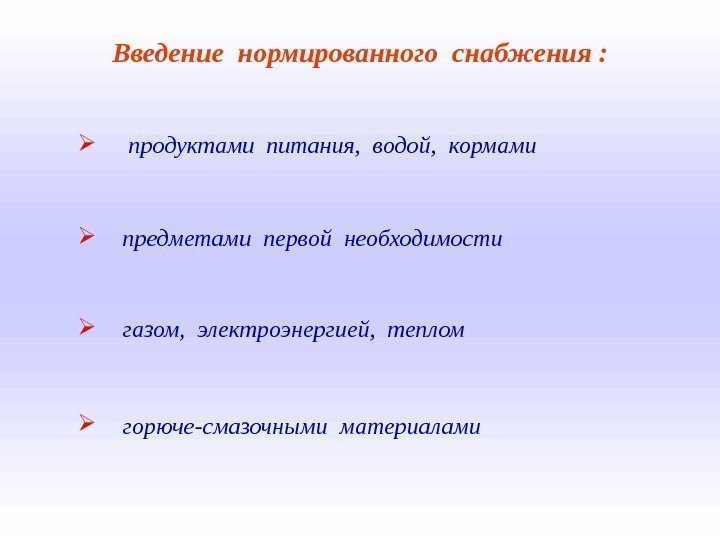 Введение нормированного снабжения :

➢ продуктами питания, водой, кормами

➢ предметами первой необходимости

➢ газом, электроэнергией, теплом

➢ горюче-смазочными материалами